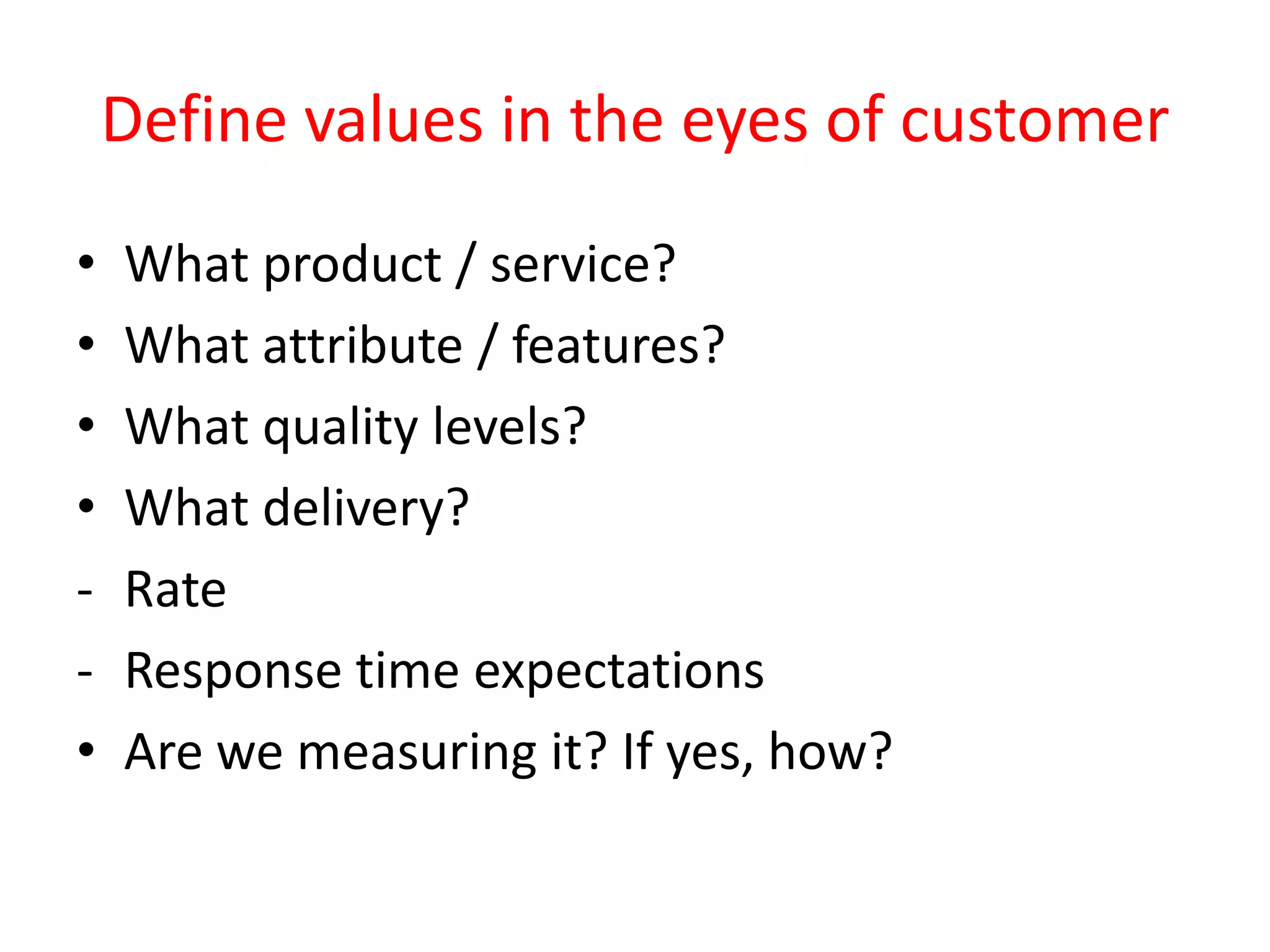 Define values in the eyes of customer

• What product / service?
• What attribute / features?
• What quality levels?
• What delivery?
- Rate
- Response time expectations
• Are we measuring it? If yes, how?